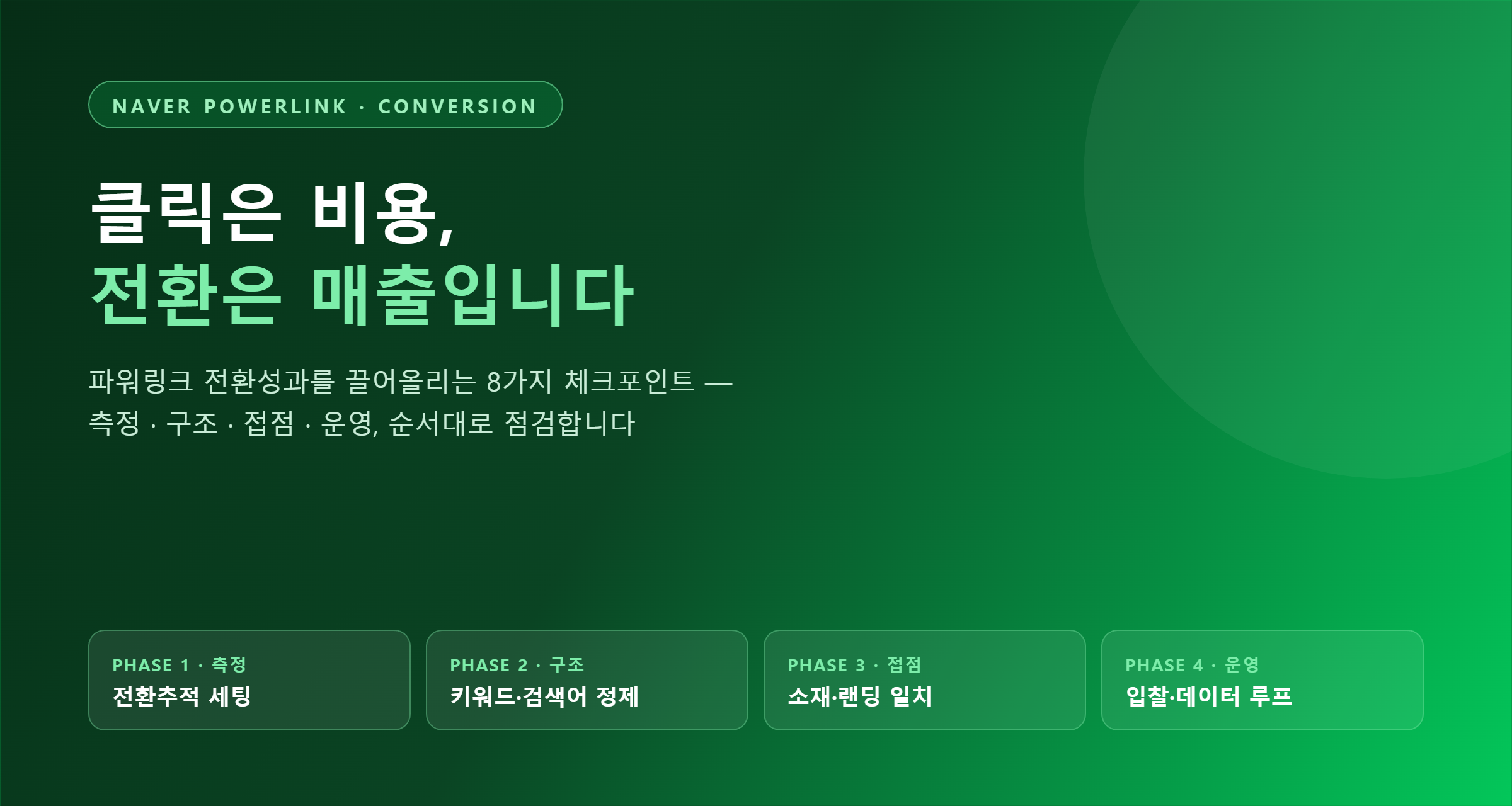 NAVER POWERLINK · CONVERSION

클릭은 비용,
전환은 매출입니다

파워링크 전환성과를 끌어올리는 8가지 체크포인트 —
측정 · 구조 · 접점 · 운영, 순서대로 점검합니다

PHASE 1 · 측정
전환추적 세팅

PHASE 2 · 구조
키워드·검색어 정제

PHASE 3 · 접점
소재·랜딩 일치

PHASE 4 · 운영
입찰·데이터 루프